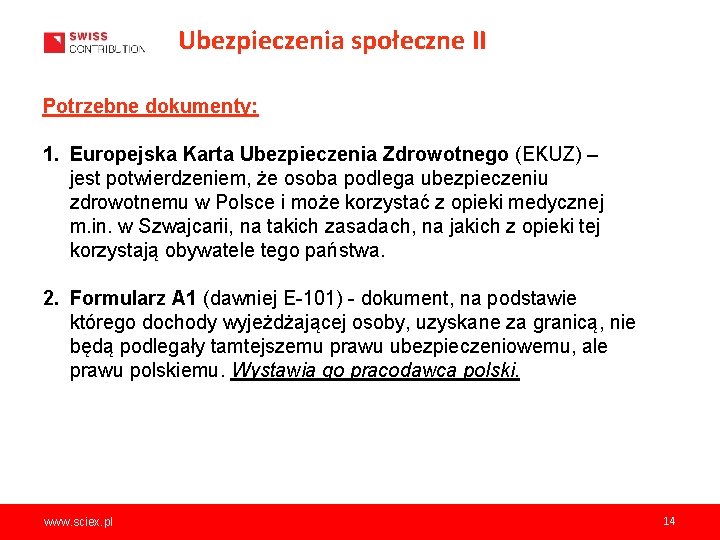 SWISS CONTRIBUTION

Ubezpieczenia społeczne II

Potrzebne dokumenty:

1. Europejska Karta Ubezpieczenia Zdrowotnego (EKUZ) – jest potwierdzeniem, że osoba podlega ubezpieczeniu zdrowotnemu w Polsce i może korzystać z opieki medycznej m.in. w Szwajcarii, na takich zasadach, na jakich z opieki tej korzystają obywatele tego państwa.

2. Formularz A1 (dawniej E-101) - dokument, na podstawie którego dochody wyjeżdżającej osoby, uzyskane za granicą, nie będą podlegały tamtejszemu prawu ubezpieczeniowemu, ale prawu polskiemu. Wystawia go pracodawca polski.

www.sciex.pl

14